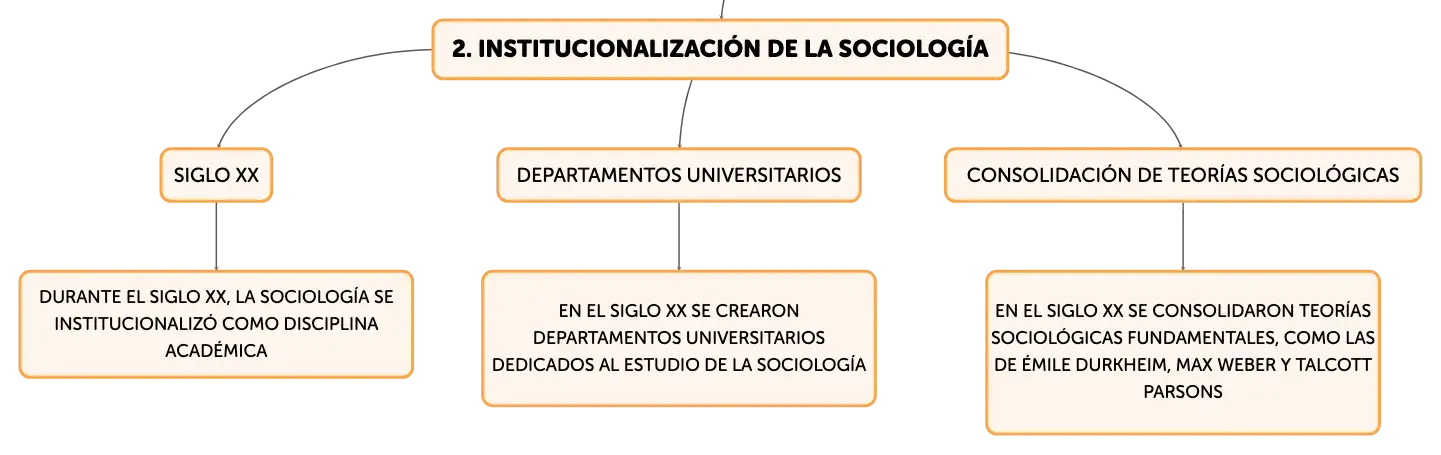 2. INSTITUCIONALIZACIÓN DE LA SOCIOLOGÍA

SIGLO XX

DURANTE EL SIGLO XX, LA SOCIOLOGÍA SE INSTITUCIONALIZÓ COMO DISCIPLINA ACADÉMICA

DEPARTAMENTOS UNIVERSITARIOS

EN EL SIGLO XX SE CREARON DEPARTAMENTOS UNIVERSITARIOS DEDICADOS AL ESTUDIO DE LA SOCIOLOGÍA

CONSOLIDACIÓN DE TEORÍAS SOCIOLÓGICAS

EN EL SIGLO XX SE CONSOLIDARON TEORÍAS SOCIOLÓGICAS FUNDAMENTALES, COMO LAS DE ÉMILE DURKHEIM, MAX WEBER Y TALCOTT PARSONS